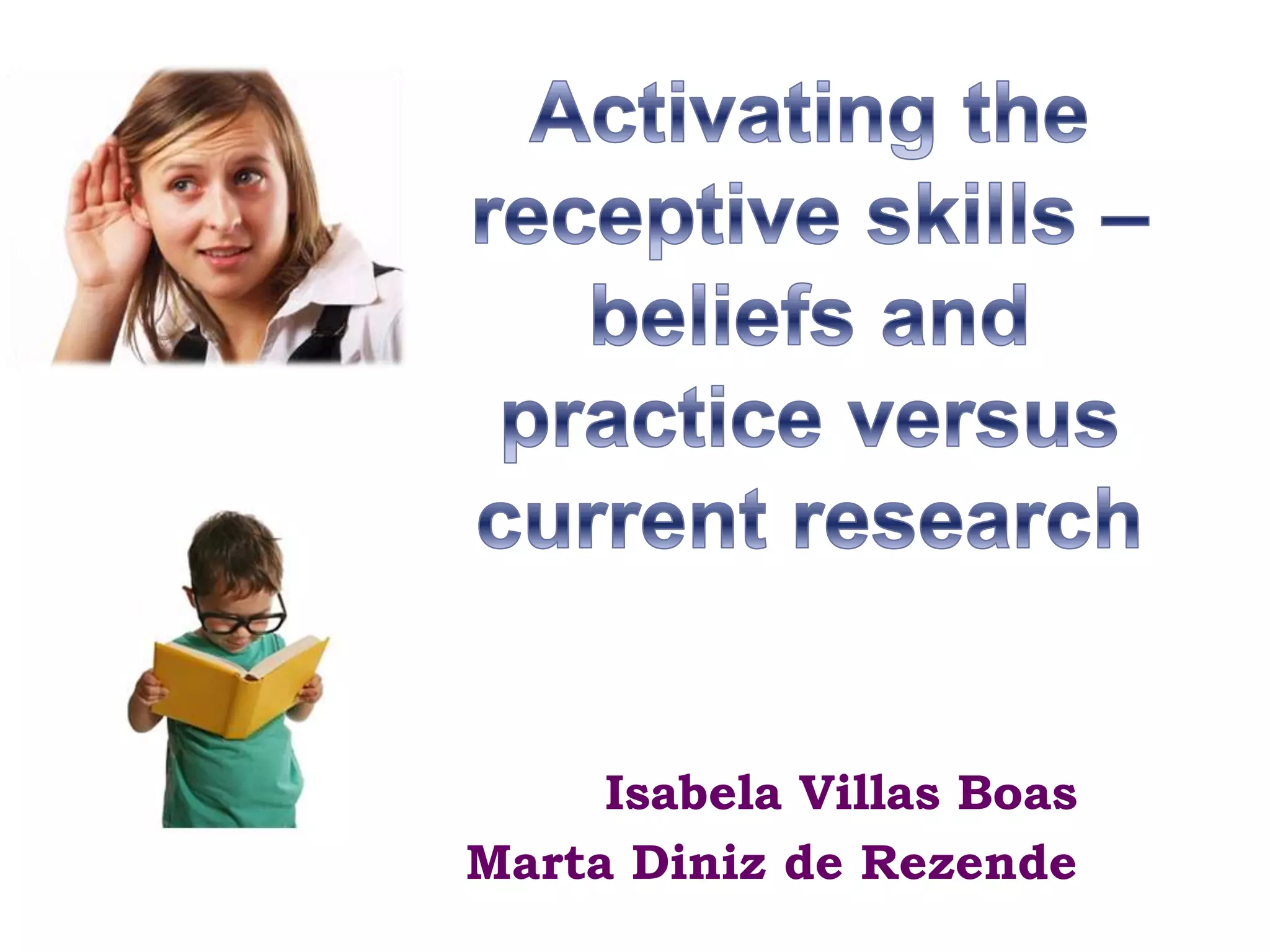 Activating the receptive skills – beliefs and practice versus current research

Isabela Villas Boas
Marta Diniz de Rezende